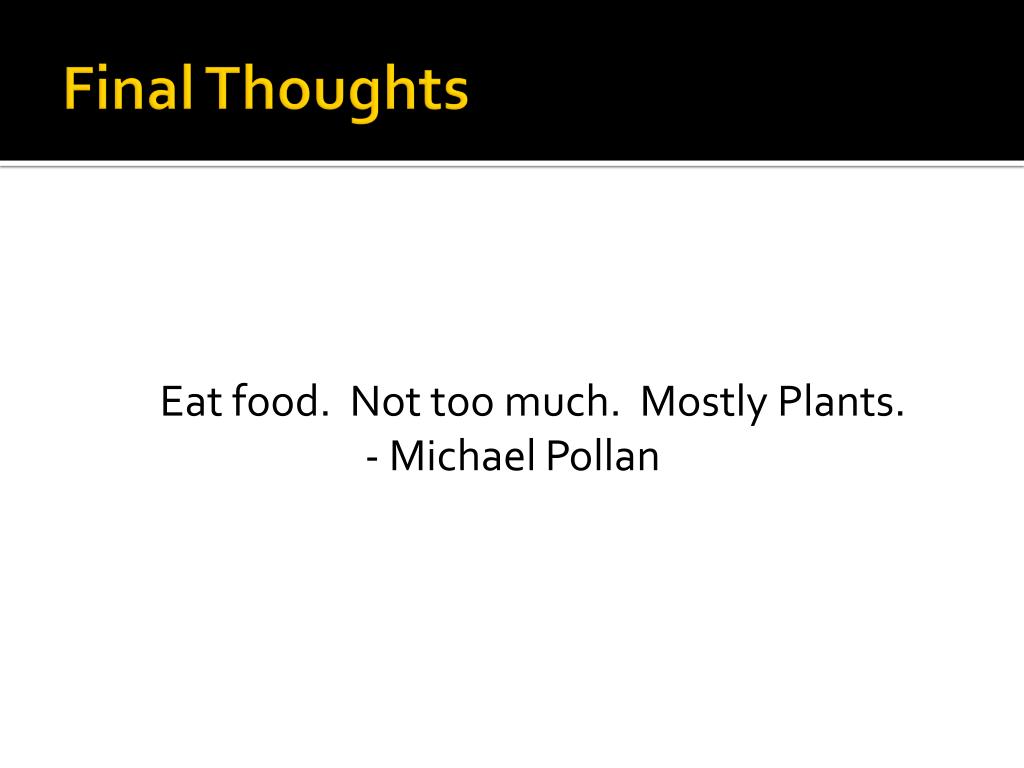 Final Thoughts

Eat food. Not too much. Mostly Plants.
- Michael Pollan